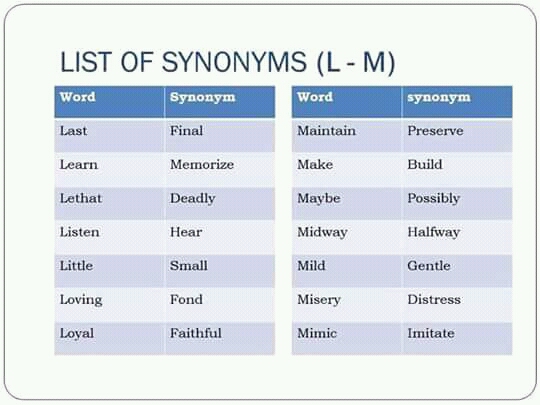 LIST OF SYNONYMS (L - M)

| Word | Synonym |
|---|---|
| Last | Final |
| Learn | Memorize |
| Lethat | Deadly |
| Listen | Hear |
| Little | Small |
| Loving | Fond |
| Loyal | Faithful |

| Word | synonym |
|---|---|
| Maintain | Preserve |
| Make | Build |
| Maybe | Possibly |
| Midway | Halfway |
| Mild | Gentle |
| Misery | Distress |
| Mimic | Imitate |